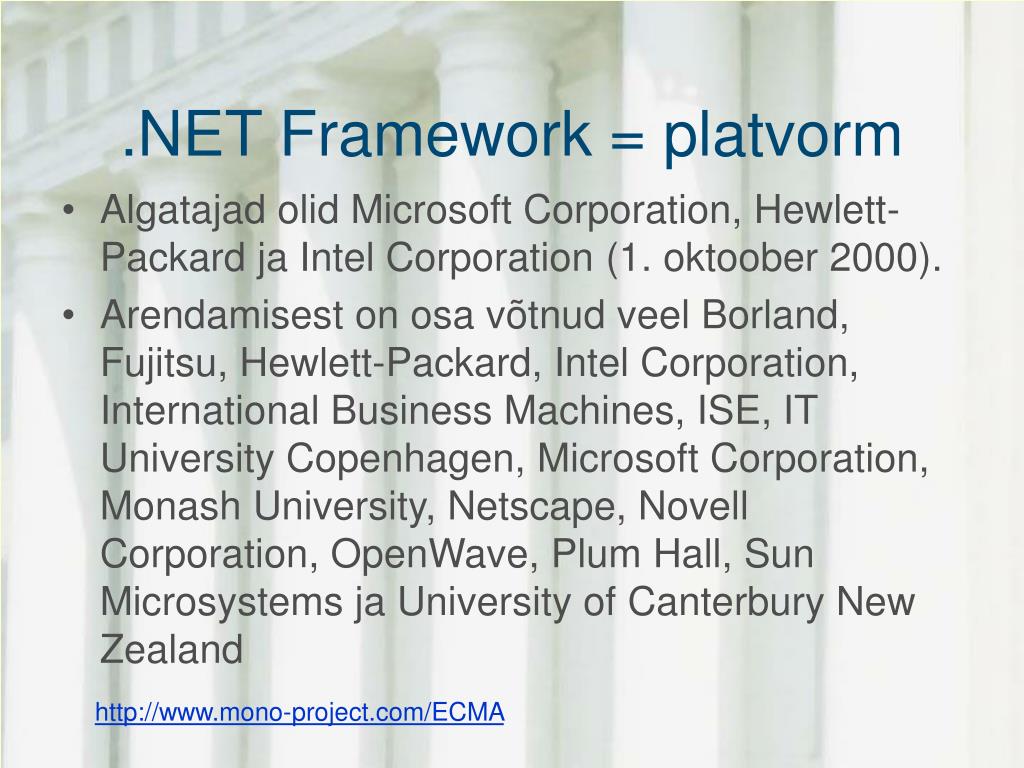 .NET Framework = platvorm

• Algatajad olid Microsoft Corporation, Hewlett-Packard ja Intel Corporation (1. oktoober 2000).
• Arendamisest on osa võtnud veel Borland, Fujitsu, Hewlett-Packard, Intel Corporation, International Business Machines, ISE, IT University Copenhagen, Microsoft Corporation, Monash University, Netscape, Novell Corporation, OpenWave, Plum Hall, Sun Microsystems ja University of Canterbury New Zealand

http://www.mono-project.com/ECMA